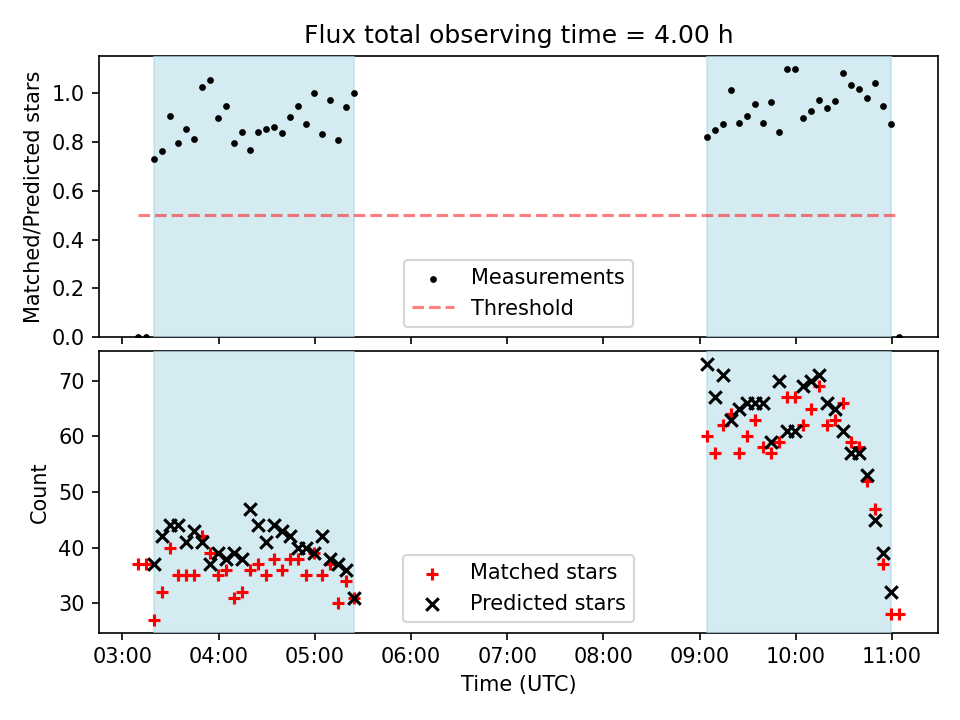 Flux total observing time = 4.00 h

Matched/Predicted stars

1.0
0.8
0.6
0.4
0.2
0.0

Measurements
Threshold

Count

70
60
50
40
30

Matched stars
Predicted stars

03:00
04:00
05:00
06:00
07:00
08:00
09:00
10:00
11:00

Time (UTC)